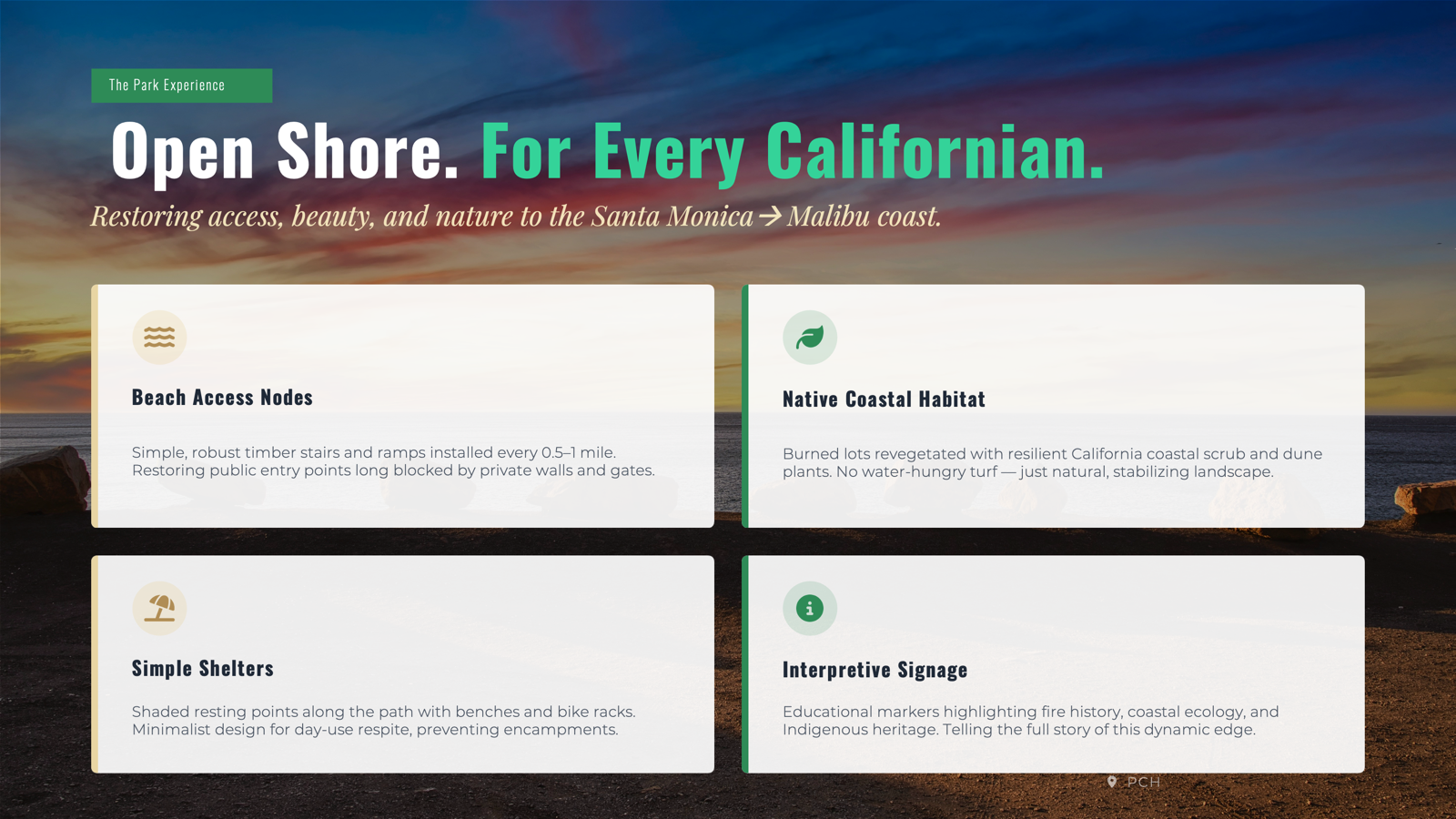 The Park Experience

Open Shore. For Every Californian.

Restoring access, beauty, and nature to the Santa Monica → Malibu coast.

Beach Access Nodes

Simple, robust timber stairs and ramps installed every 0.5–1 mile. Restoring public entry points long blocked by private walls and gates.

Native Coastal Habitat

Burned lots revegetated with resilient California coastal scrub and dune plants. No water-hungry turf — just natural, stabilizing landscape.

Simple Shelters

Shaded resting points along the path with benches and bike racks. Minimalist design for day-use respite, preventing encampments.

Interpretive Signage

Educational markers highlighting fire history, coastal ecology, and Indigenous heritage. Telling the full story of this dynamic edge.

PCH